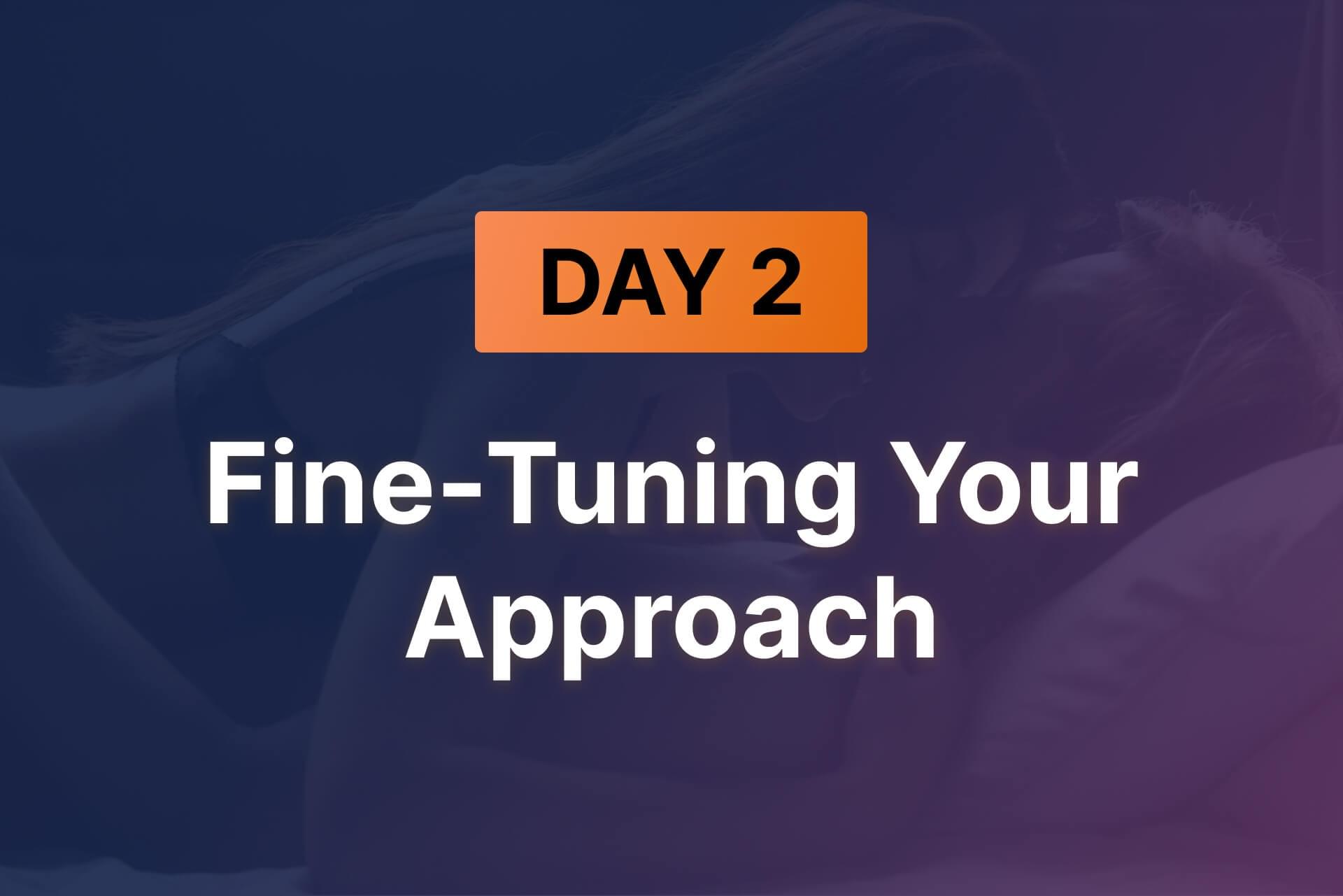 DAY 2

Fine-Tuning Your Approach